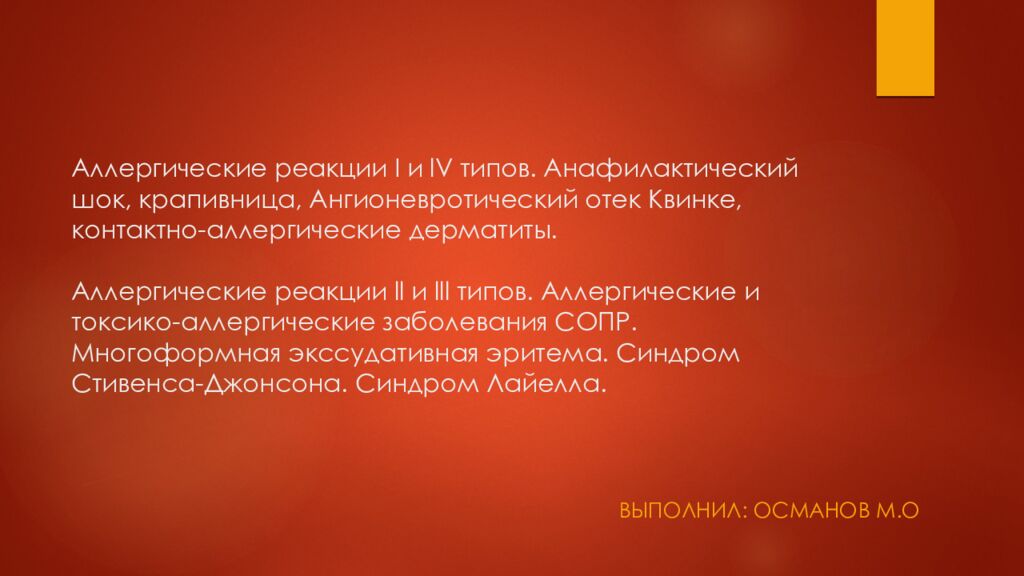 Аллергические реакции I и IV типов. Анафилактический шок, крапивница, Ангионевротический отек Квинке, контактно-аллергические дерматиты.

Аллергические реакции II и III типов. Аллергические и токсико-аллергические заболевания СОПР. Многоформная экссудативная эритема. Синдром Стивенса-Джонсона. Синдром Лайелла.

ВЫПОЛНИЛ: ОСМАНОВ М.О